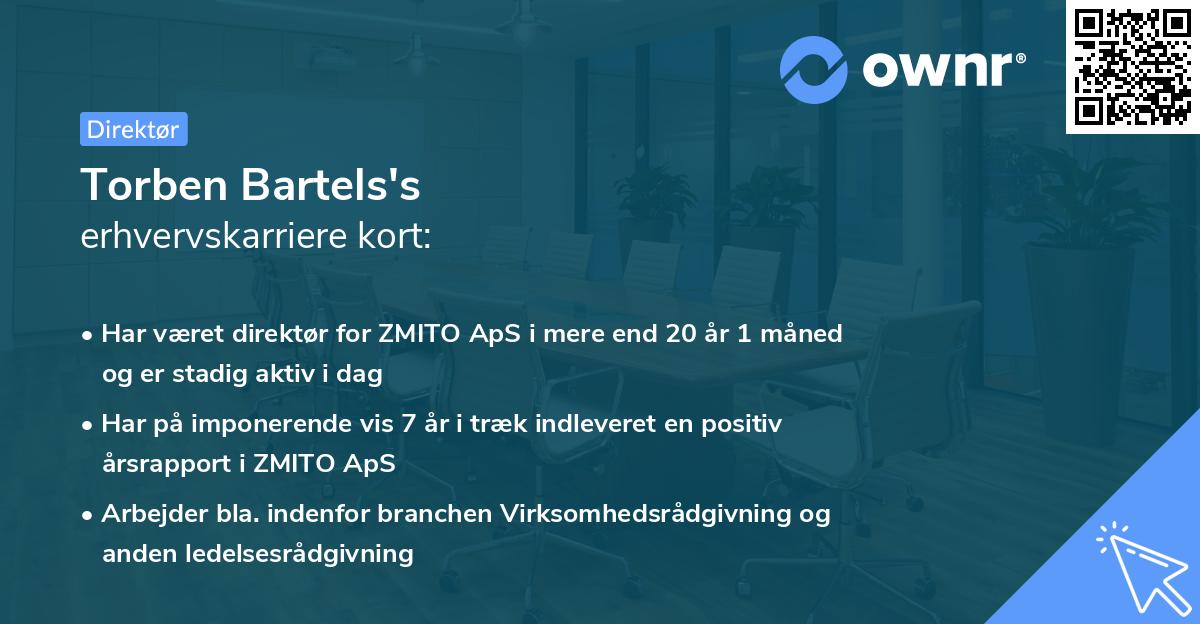 ownr®

Direktør

Torben Bartels's
erhvervskarriere kort:

• Har været direktør for ZMITO ApS i mere end 20 år 1 måned og er stadig aktiv i dag
• Har på imponerende vis 7 år i træk indleveret en positiv årsrapport i ZMITO ApS
• Arbejder bla. indenfor branchen Virksomhedsrådgivning og anden ledelsesrådgivning